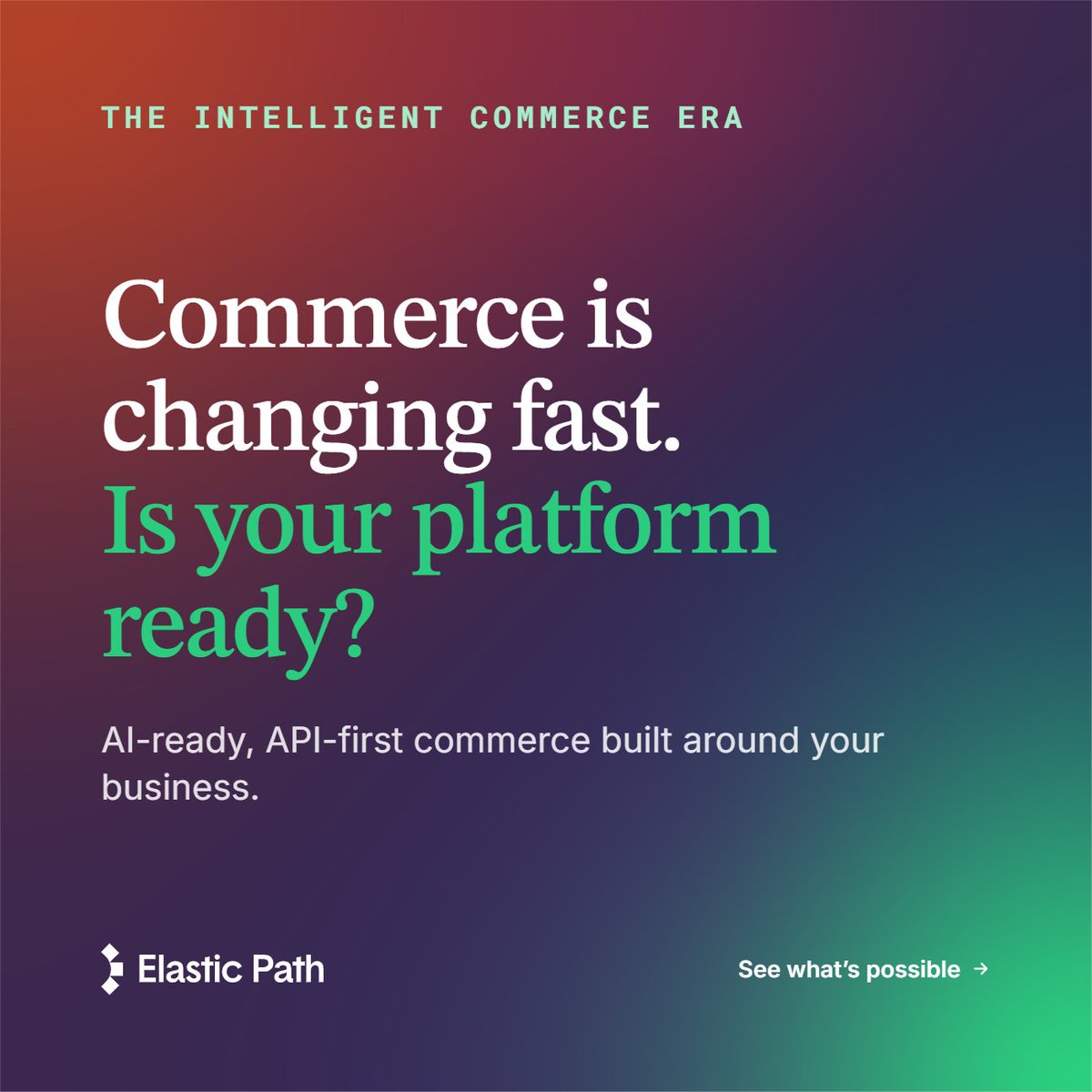 THE INTELLIGENT COMMERCE ERA

Commerce is changing fast. Is your platform ready?

AI-ready, API-first commerce built around your business.

Elastic Path

See what's possible →